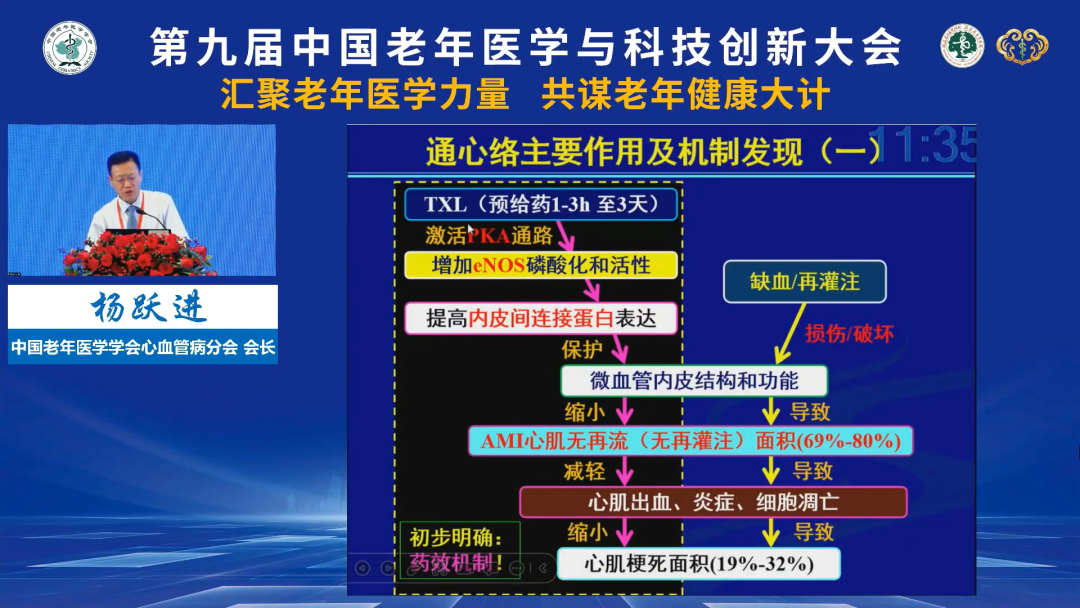 第九届中国老年医学与科技创新大会
汇聚老年医学力量 共谋老年健康大计

杨跃进
中国老年医学学会心血管病分会 会长

通心络主要作用及机制发现（一）
11:35

TXL（预给药1-3h 至3天）
激活PKA通路
增加eNOS磷酸化和活性
提高内皮间连接蛋白表达
保护
缺血/再灌注
损伤/破坏
微血管内皮结构和功能
缩小
导致
AMI心肌无再流（无再灌注）面积(69%-80%)
减轻
导致
心肌出血、炎症、细胞凋亡
缩小
导致
心肌梗死面积(19%-32%)
初步明确：
药效机制！